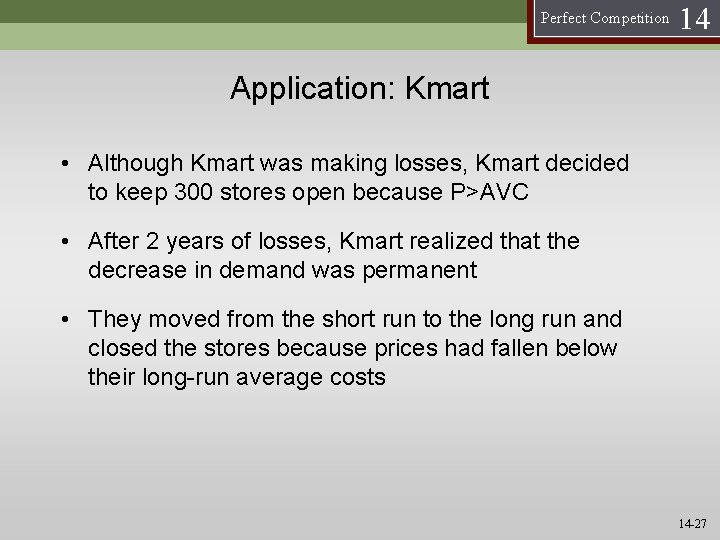 Perfect Competition 14

Application: Kmart

• Although Kmart was making losses, Kmart decided to keep 300 stores open because P>AVC

• After 2 years of losses, Kmart realized that the decrease in demand was permanent

• They moved from the short run to the long run and closed the stores because prices had fallen below their long-run average costs

14-27